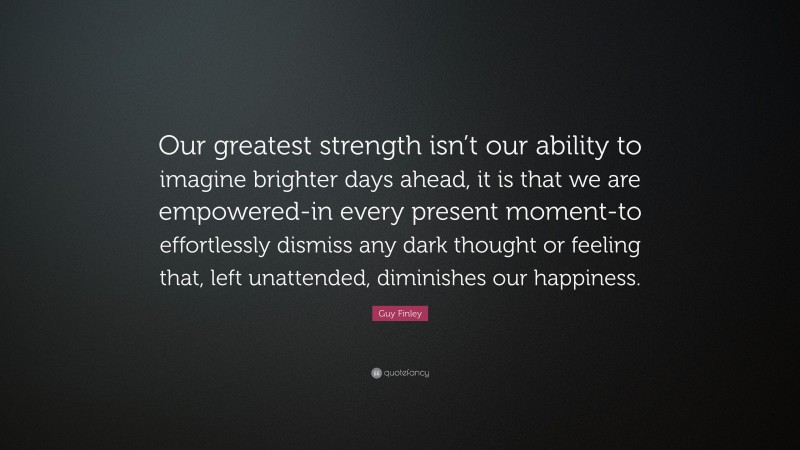 Our greatest strength isn't our ability to imagine brighter days ahead, it is that we are empowered-in every present moment-to effortlessly dismiss any dark thought or feeling that, left unattended, diminishes our happiness.

Guy Finley

quotefancy